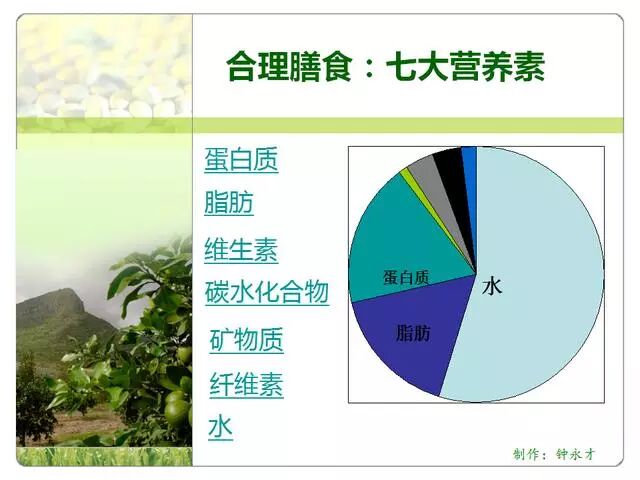 合理膳食：七大营养素

蛋白质

脂肪

维生素

碳水化合物

矿物质

纤维素

水

蛋白质

水

脂肪

制作：钟永才